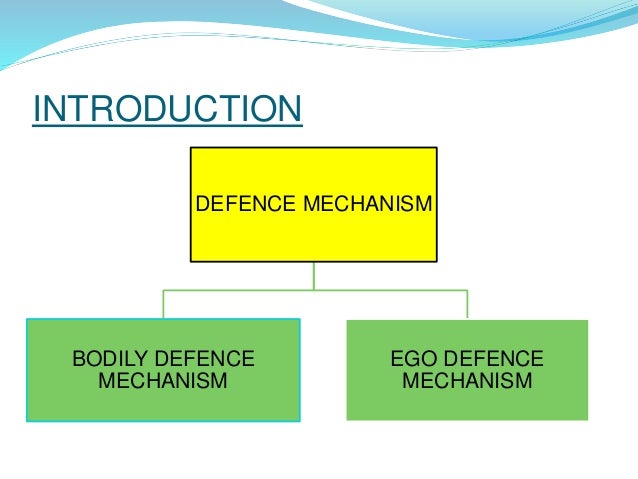 INTRODUCTION

DEFENCE MECHANISM

BODILY DEFENCE MECHANISM

EGO DEFENCE MECHANISM